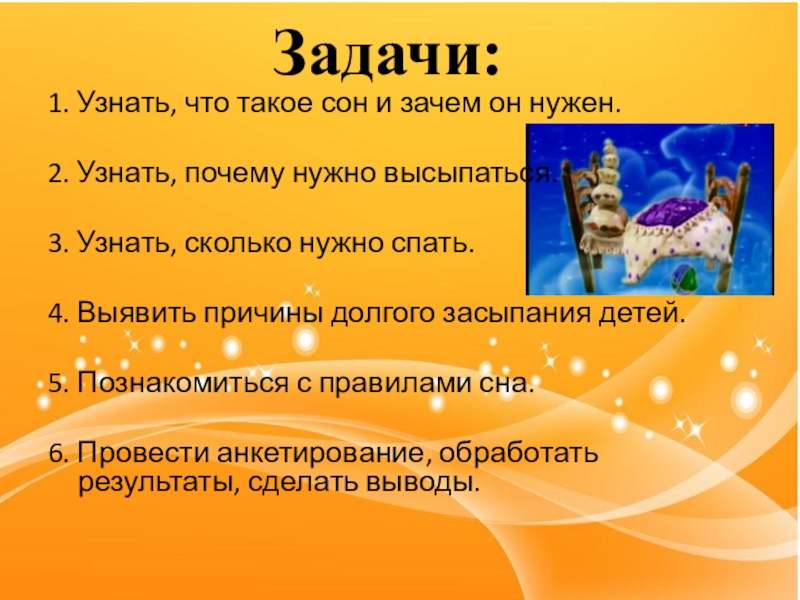 Задачи:

1. Узнать, что такое сон и зачем он нужен.

2. Узнать, почему нужно высыпаться.

3. Узнать, сколько нужно спать.

4. Выявить причины долгого засыпания детей.

5. Познакомиться с правилами сна.

6. Провести анкетирование, обработать результаты, сделать выводы.